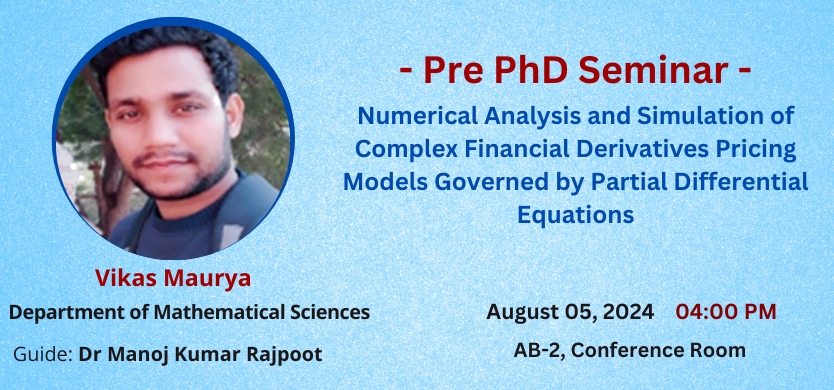 - Pre PhD Seminar -

Numerical Analysis and Simulation of Complex Financial Derivatives Pricing Models Governed by Partial Differential Equations

Vikas Maurya

Department of Mathematical Sciences

Guide: Dr Manoj Kumar Rajpoot

August 05, 2024 04:00 PM

AB-2, Conference Room